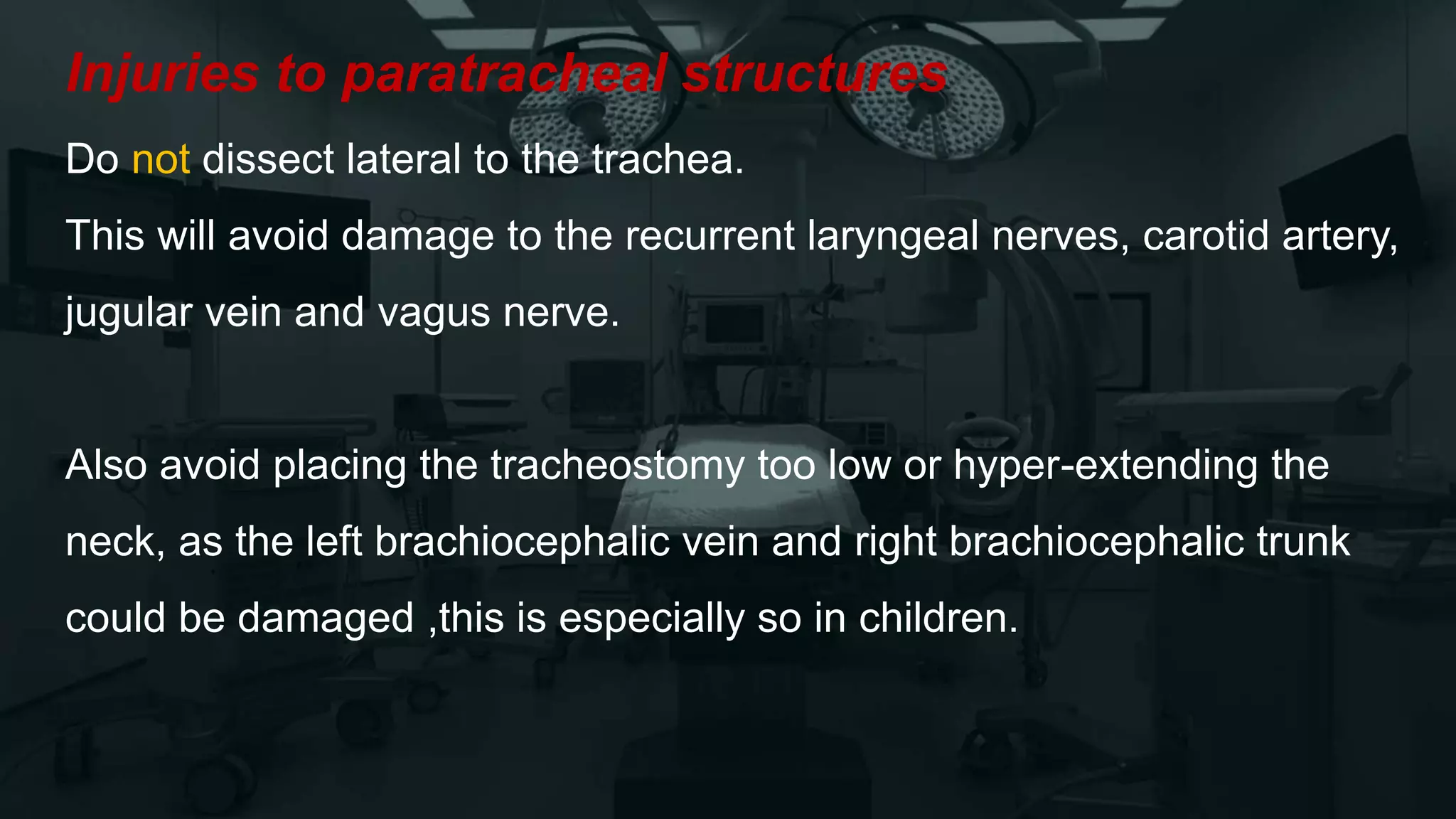 Injuries to paratracheal structures

Do not dissect lateral to the trachea.

This will avoid damage to the recurrent laryngeal nerves, carotid artery, jugular vein and vagus nerve.

Also avoid placing the tracheostomy too low or hyper-extending the neck, as the left brachiocephalic vein and right brachiocephalic trunk could be damaged ,this is especially so in children.